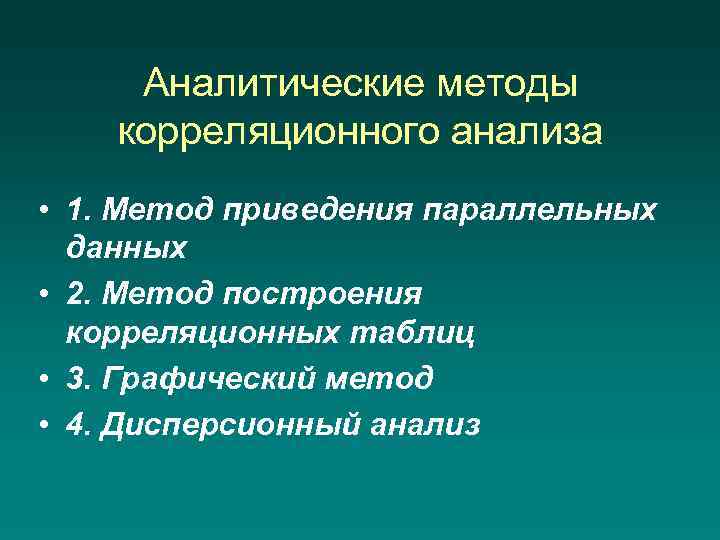 Аналитические методы корреляционного анализа

• 1. Метод приведения параллельных данных
• 2. Метод построения корреляционных таблиц
• 3. Графический метод
• 4. Дисперсионный анализ